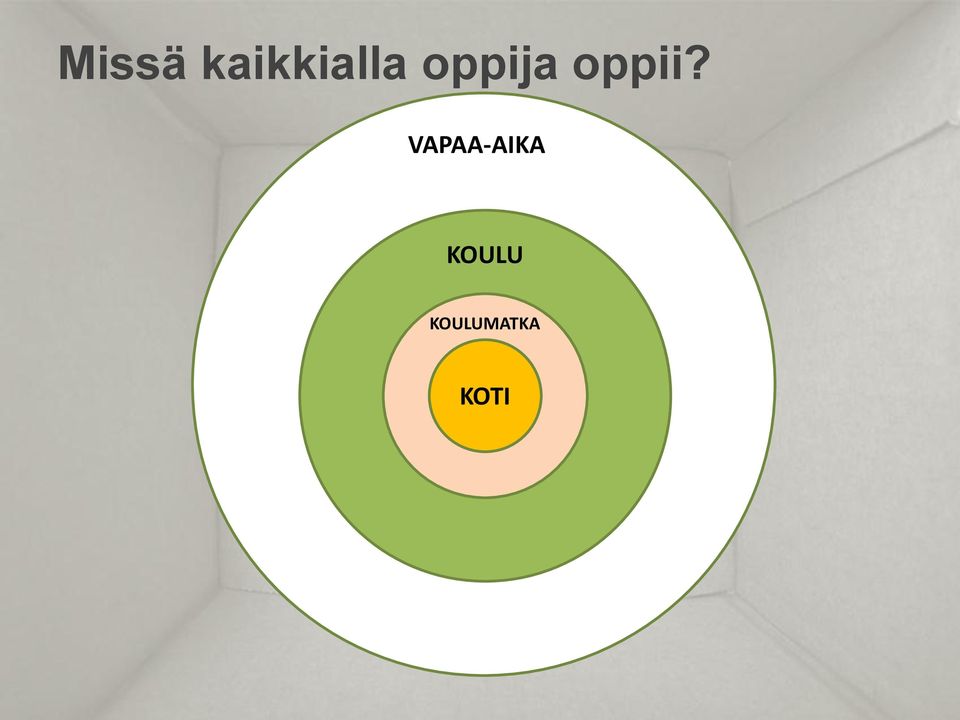 Missä kaikkialla oppija oppii?

VAPAA-AIKA

KOULU

KOULUMATKA

KOTI